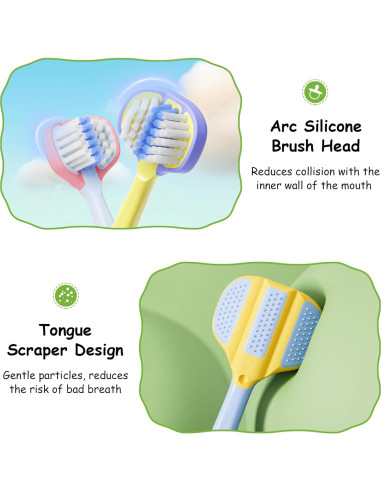 Arc Silicone Brush Head

Reduces collision with the inner wall of the mouth

Tongue Scraper Design

Gentle particles, reduces the risk of bad breath